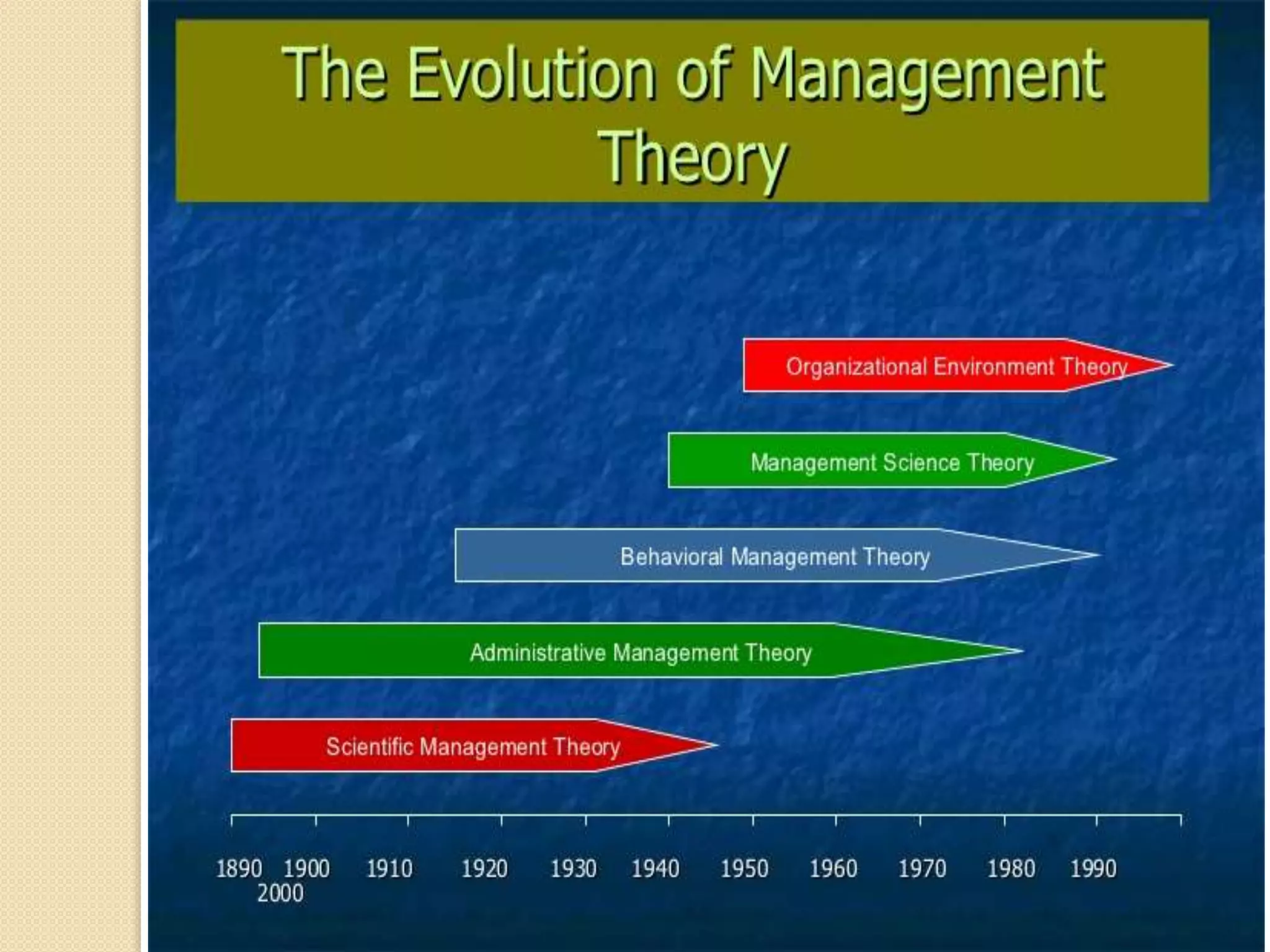 The Evolution of Management Theory

Organizational Environment Theory

Management Science Theory

Behavioral Management Theory

Administrative Management Theory

Scientific Management Theory

1890 1900 1910 1920 1930 1940 1950 1960 1970 1980 1990
2000